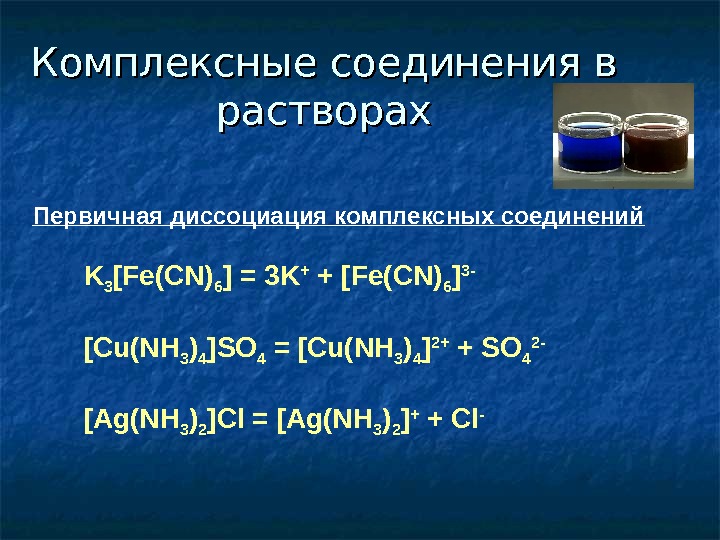 Комплексные соединения в растворах

Первичная диссоциация комплексных соединений

$K_3[Fe(CN)_6] = 3K^+ + [Fe(CN)_6]^{3-}$

$[Cu(NH_3)_4]SO_4 = [Cu(NH_3)_4]^{2+} + SO_4^{2-}$

$[Ag(NH_3)_2]Cl = [Ag(NH_3)_2]^+ + Cl^-$